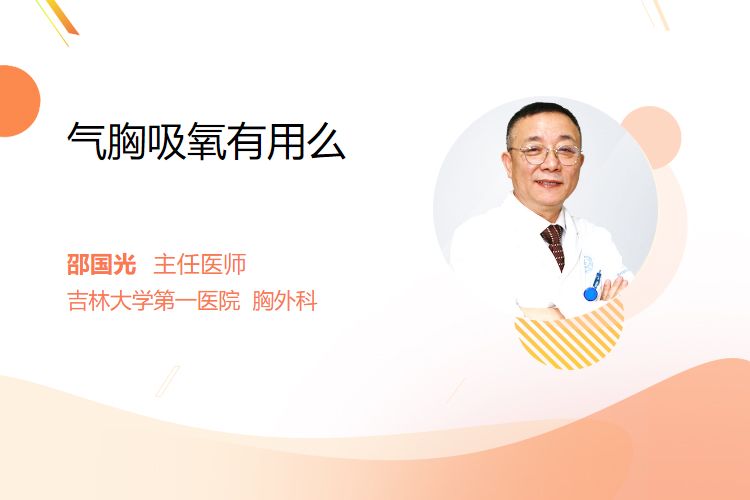 气胸吸氧有用么

邵国光 主任医师
吉林大学第一医院 胸外科